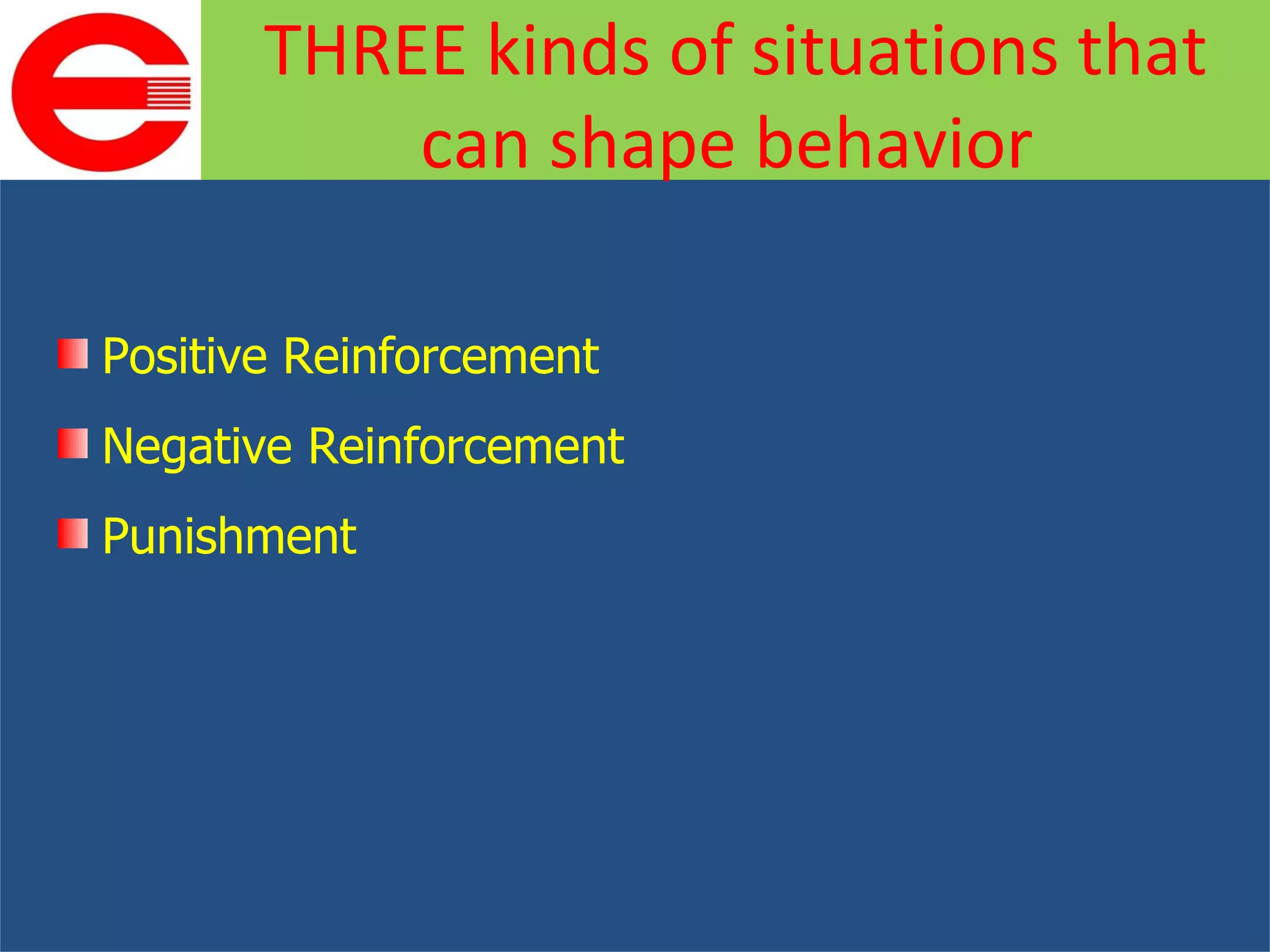 THREE kinds of situations that can shape behavior

Positive Reinforcement

Negative Reinforcement

Punishment